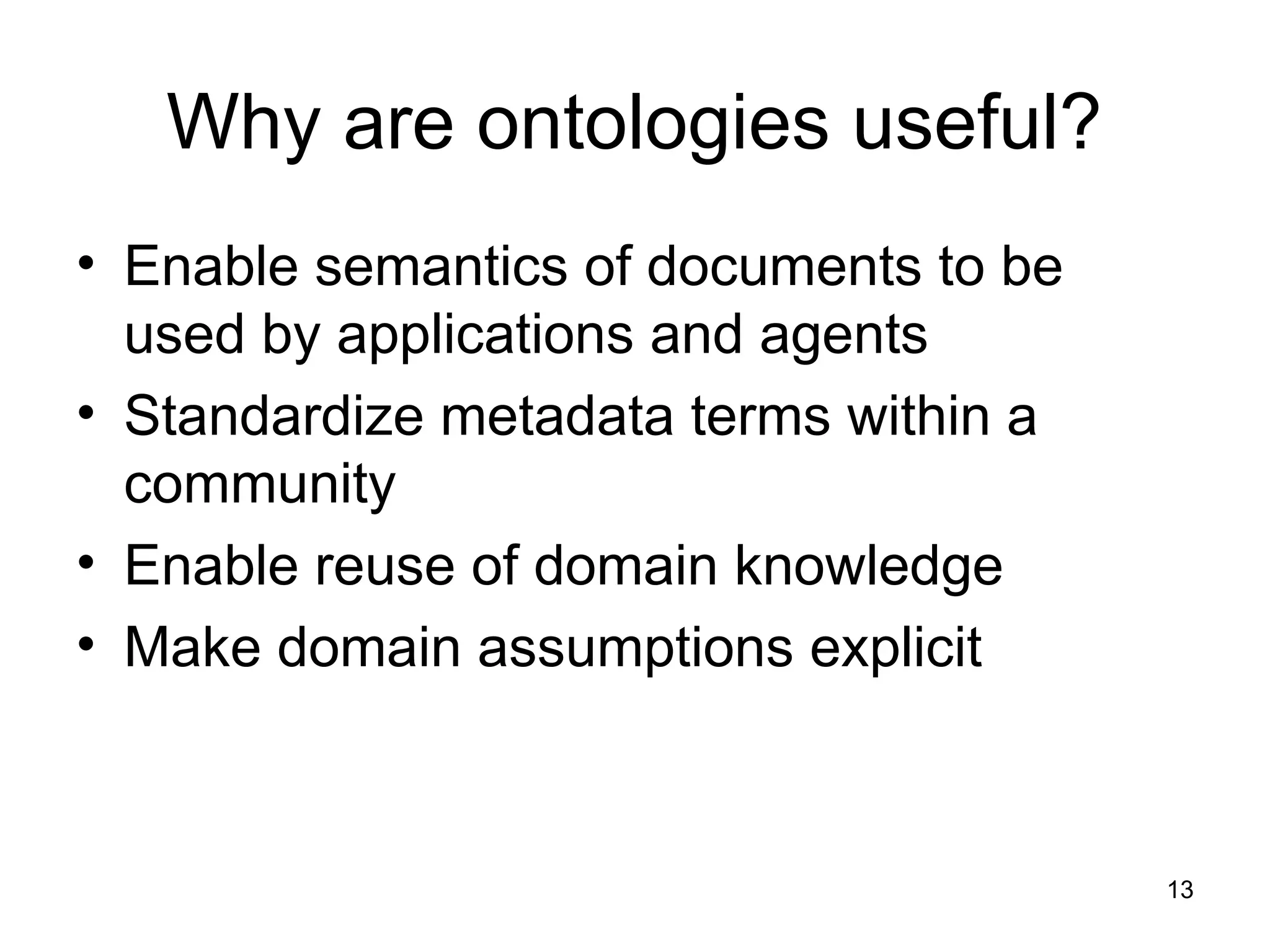 Why are ontologies useful?

• Enable semantics of documents to be used by applications and agents
• Standardize metadata terms within a community
• Enable reuse of domain knowledge
• Make domain assumptions explicit

13